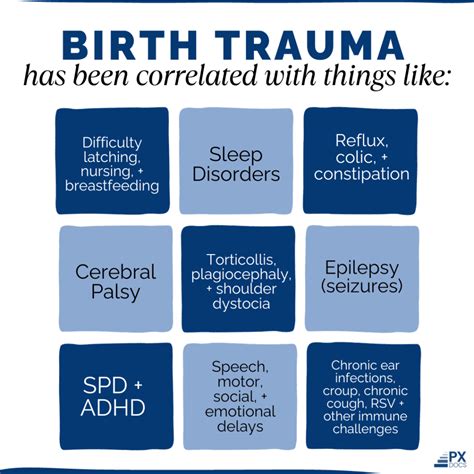 BIRTH TRAUMA
has been correlated with things like:

Difficulty latching, nursing, + breastfeeding

Sleep Disorders

Reflux, colic, + constipation

Cerebral Palsy

Torticollis, plagiocephaly, + shoulder dystocia

Epilepsy (seizures)

SPD + ADHD

Speech, motor, social, + emotional delays

Chronic ear infections, croup, chronic cough, RSV + other immune challenges

PX DOCS